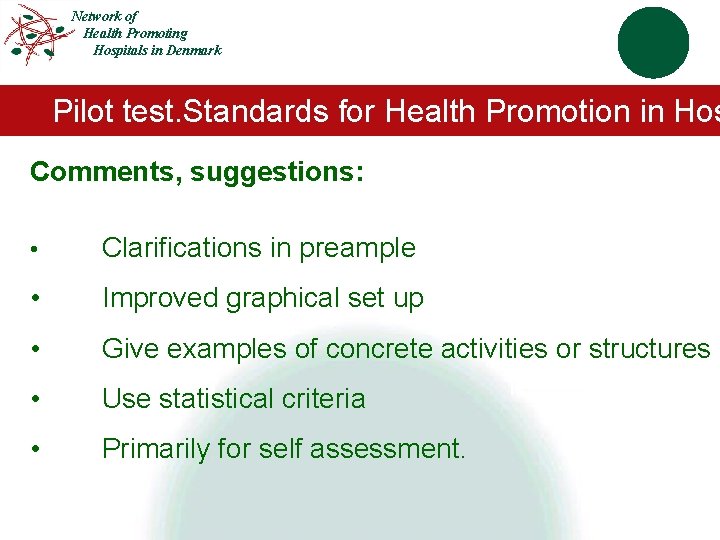 Network of
Health Promoting
Hospitals in Denmark

Pilot test.Standards for Health Promotion in Hos

Comments, suggestions:

• Clarifications in preample
• Improved graphical set up
• Give examples of concrete activities or structures
• Use statistical criteria
• Primarily for self assessment.